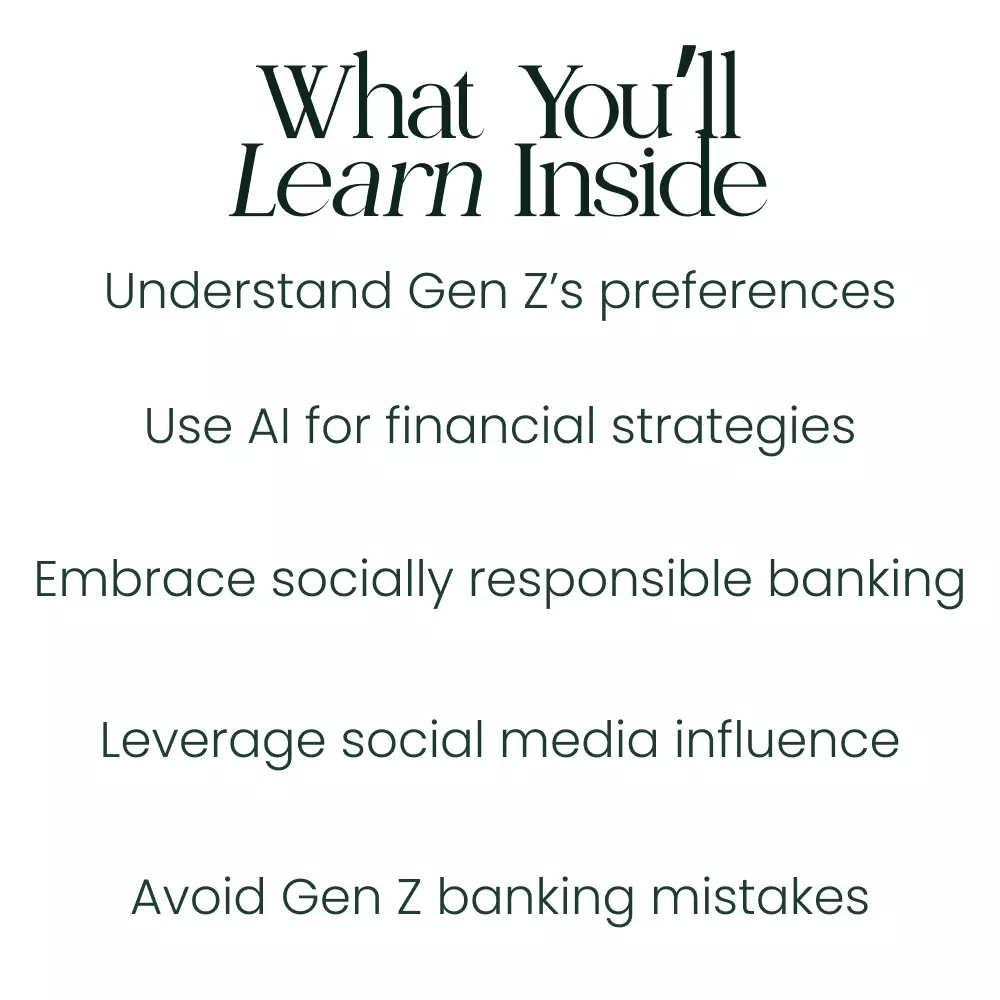 What You'll Learn Inside

Understand Gen Z's preferences

Use AI for financial strategies

Embrace socially responsible banking

Leverage social media influence

Avoid Gen Z banking mistakes